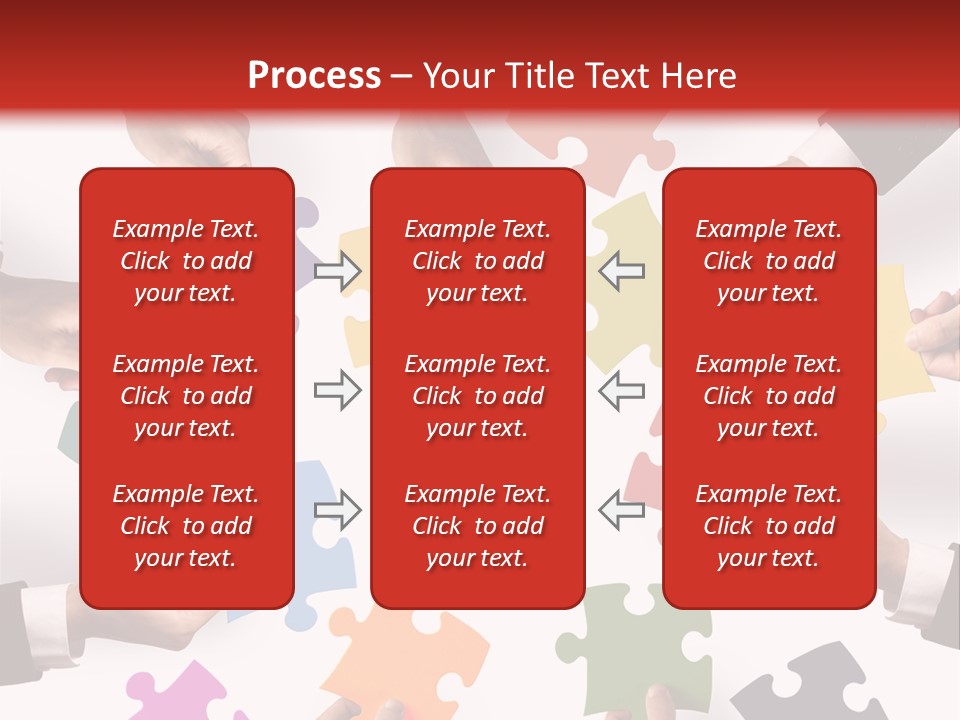 Process – Your Title Text Here

Example Text. Click to add your text.

Example Text. Click to add your text.

Example Text. Click to add your text.

Example Text. Click to add your text.

Example Text. Click to add your text.

Example Text. Click to add your text.

Example Text. Click to add your text.

Example Text. Click to add your text.

Example Text. Click to add your text.